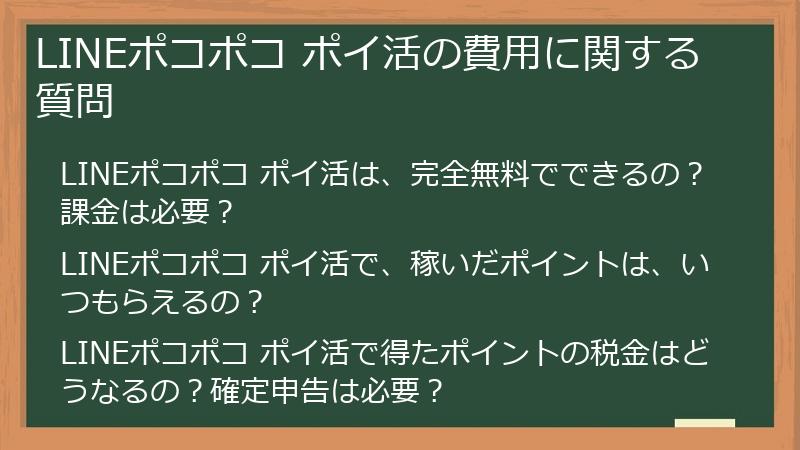 LINEポコポコ ポイ活の費用に関する質問

LINEポコポコ ポイ活は、完全無料でできるの？課金は必要？

LINEポコポコ ポイ活で、稼いだポイントは、いつもらえるの？

LINEポコポコ ポイ活で得たポイントの税金はどうなるの？確定申告は必要？